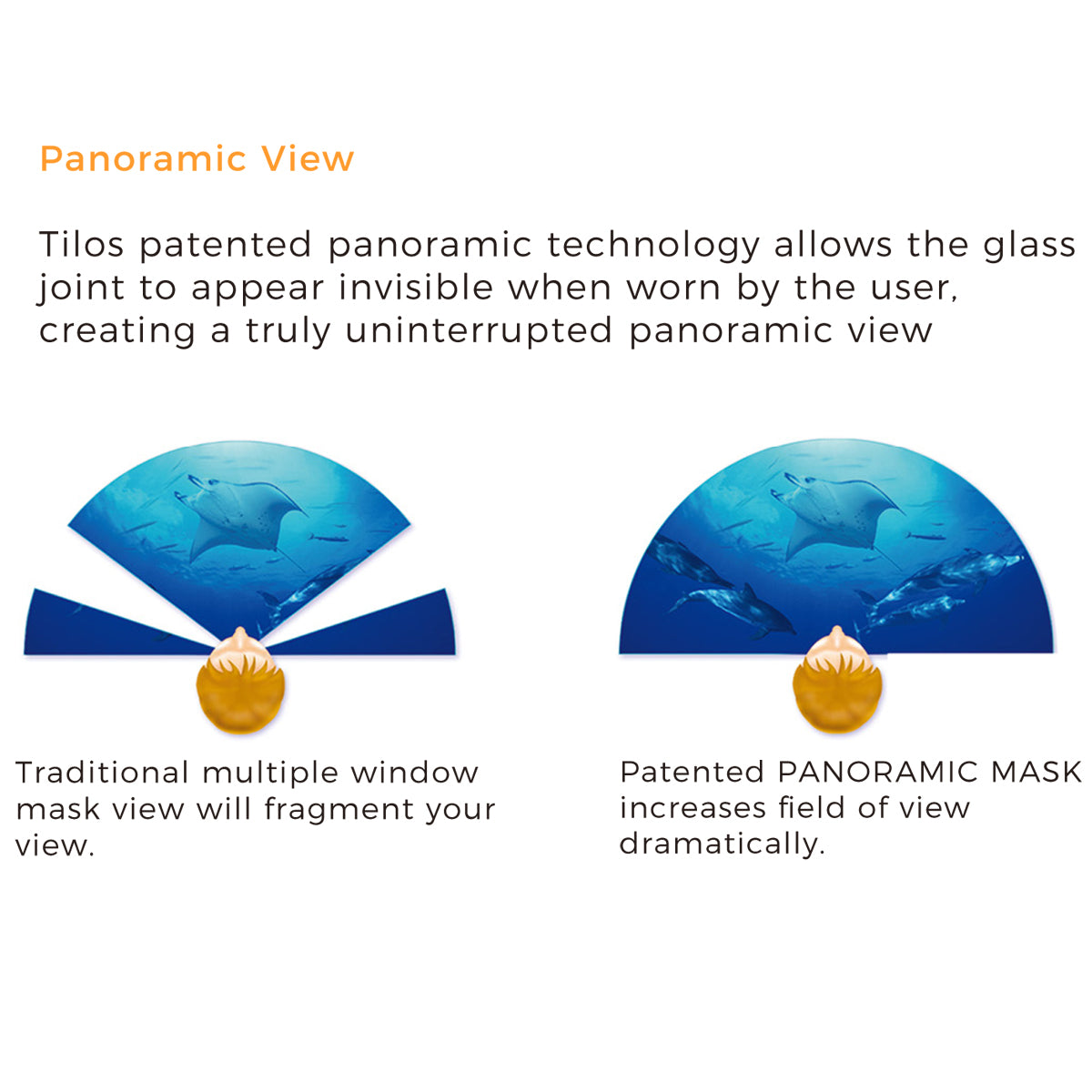 Panoramic View

Tilos patented panoramic technology allows the glass joint to appear invisible when worn by the user, creating a truly uninterrupted panoramic view

Traditional multiple window mask view will fragment your view.

Patented PANORAMIC MASK increases field of view dramatically.